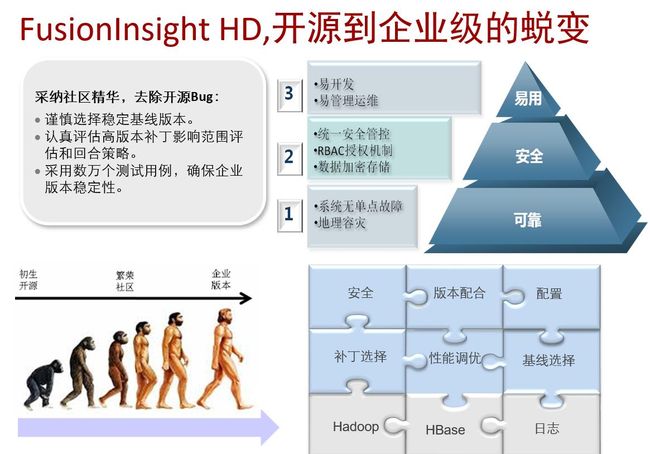 FusionInsight HD,开源到企业级的蜕变

采纳社区精华，去除开源Bug：
• 谨慎选择稳定基线版本。
• 认真评估高版本补丁影响范围评估和回合策略。
• 采用数万个测试用例，确保企业版本稳定性。

3
•易开发
•易管理运维

2
•统一安全管控
•RBAC授权机制
•数据加密存储

1
•系统无单点故障
•地理容灾

易用
安全
可靠

初生开源
繁荣社区
企业版本

安全
版本配合
配置
补丁选择
性能调优
基线选择
Hadoop
HBase
日志